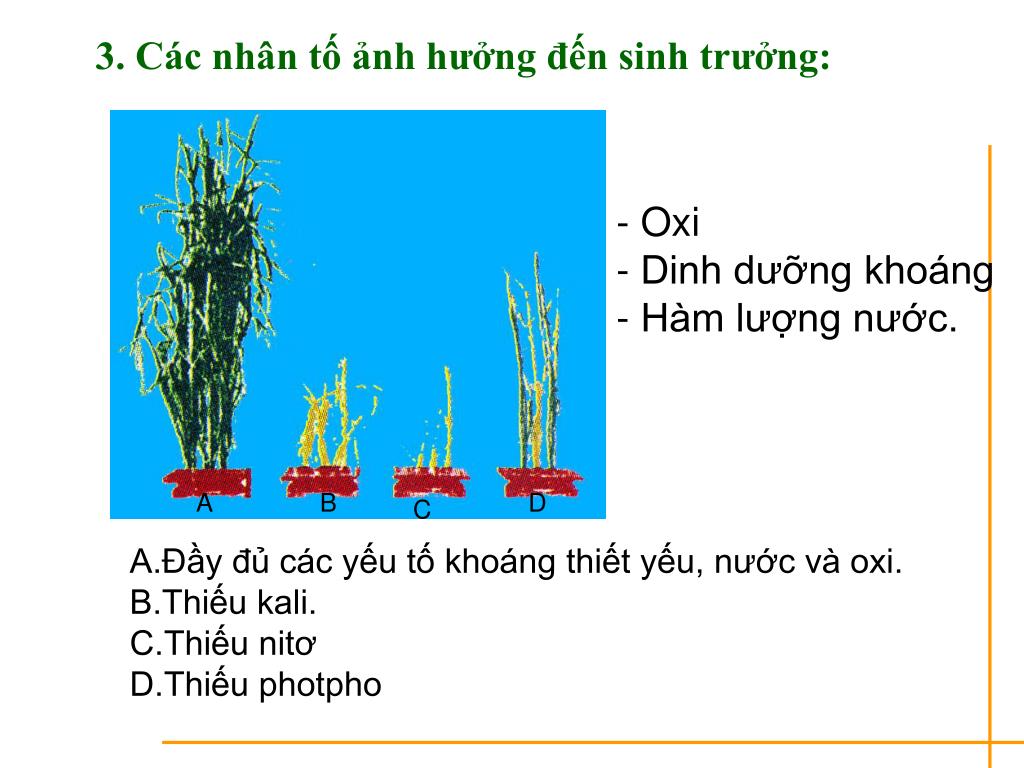 3. Các nhân tố ảnh hưởng đến sinh trưởng:

A B C D

- Oxi
- Dinh dưỡng khoáng
- Hàm lượng nước.

A.Đầy đủ các yếu tố khoáng thiết yếu, nước và oxi.
B.Thiếu kali.
C.Thiếu nitơ
D.Thiếu photpho